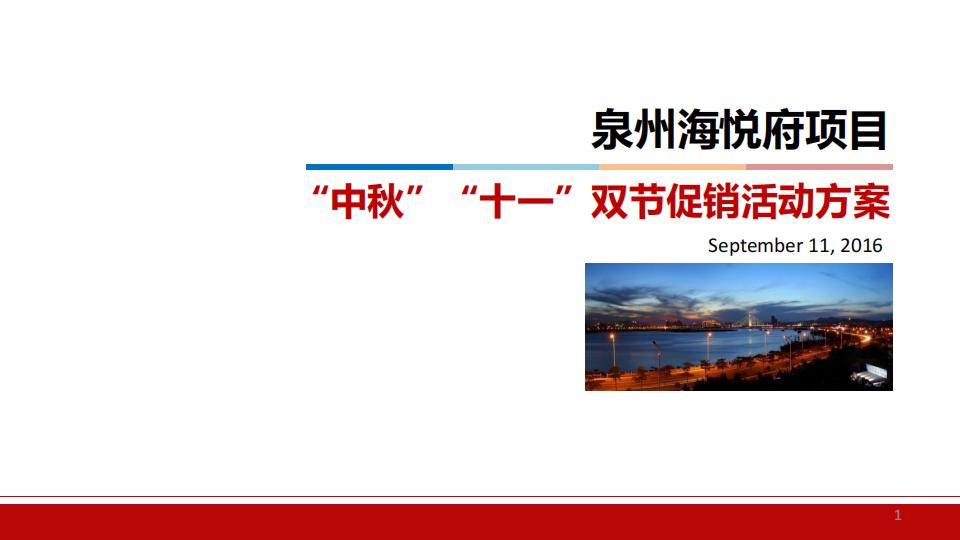 泉州海悦府项目

“中秋” “十一”双节促销活动方案

September 11, 2016

1